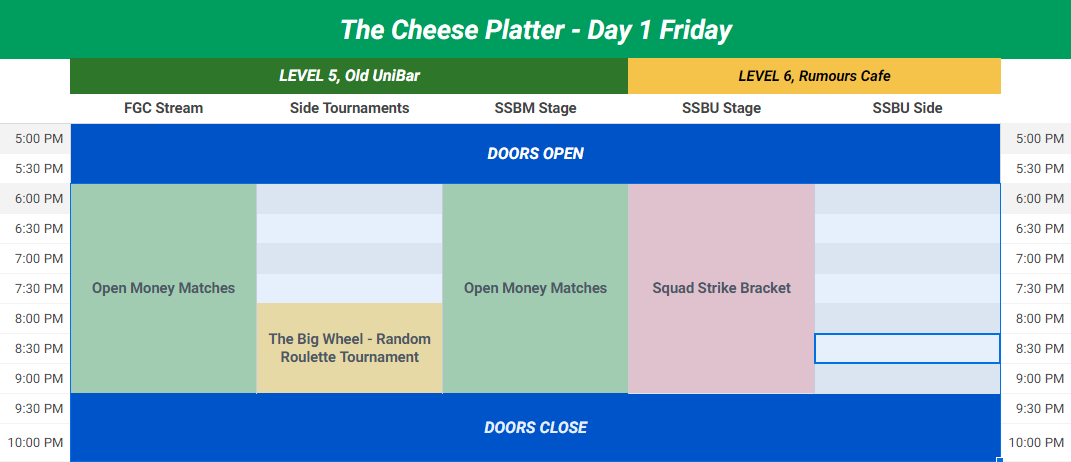 The Cheese Platter - Day 1 Friday

| | LEVEL 5, Old UniBar | | | LEVEL 6, Rumours Cafe | | |
|---|---|---|---|---|---|---|
| | FGC Stream | Side Tournaments | SSBM Stage | SSBU Stage | SSBU Side | |
| 5:00 PM | DOORS OPEN | | | | | 5:00 PM |
| 5:30 PM | | | | | | 5:30 PM |
| 6:00 PM | Open Money Matches | | Open Money Matches | Squad Strike Bracket | | 6:00 PM |
| 6:30 PM | | | | | | 6:30 PM |
| 7:00 PM | | | | | | 7:00 PM |
| 7:30 PM | | | | | | 7:30 PM |
| 8:00 PM | | The Big Wheel - Random Roulette Tournament | | | | 8:00 PM |
| 8:30 PM | | | | | | 8:30 PM |
| 9:00 PM | | | | | | 9:00 PM |
| 9:30 PM | DOORS CLOSE | | | | | 9:30 PM |
| 10:00 PM | | | | | | 10:00 PM |